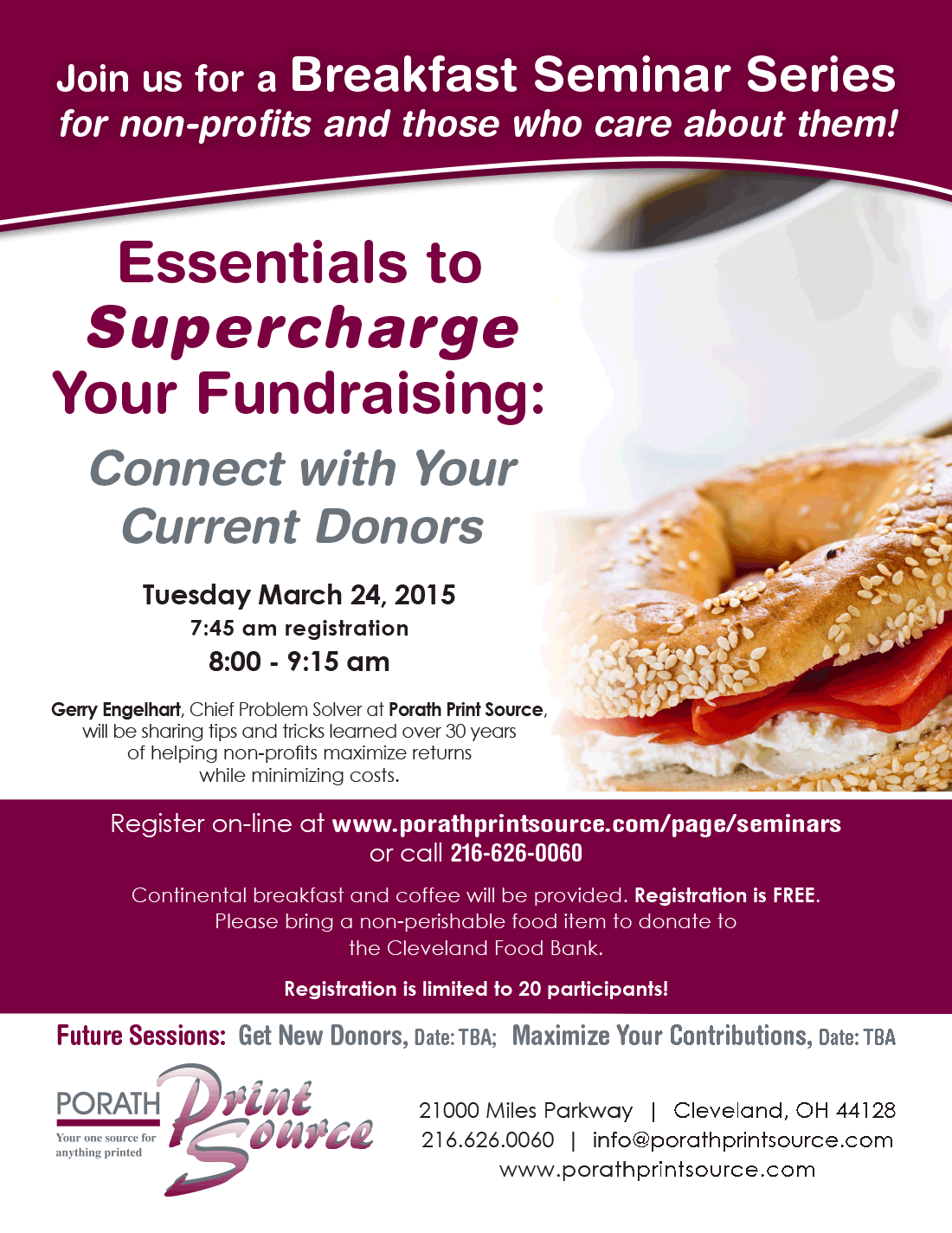 Join us for a Breakfast Seminar Series
for non-profits and those who care about them!

Essentials to Supercharge Your Fundraising:

Connect with Your Current Donors

Tuesday March 24, 2015
7:45 am registration
8:00 - 9:15 am

Gerry Engelhart, Chief Problem Solver at Porath Print Source, will be sharing tips and tricks learned over 30 years of helping non-profits maximize returns while minimizing costs.

Register on-line at www.porathprintsource.com/page/seminars or call 216-626-0060

Continental breakfast and coffee will be provided. Registration is FREE. Please bring a non-perishable food item to donate to the Cleveland Food Bank.

Registration is limited to 20 participants!

Future Sessions: Get New Donors, Date: TBA; Maximize Your Contributions, Date: TBA

PORATH Print Source
Your one source for anything printed

21000 Miles Parkway | Cleveland, OH 44128
216.626.0060 | info@porathprintsource.com
www.porathprintsource.com